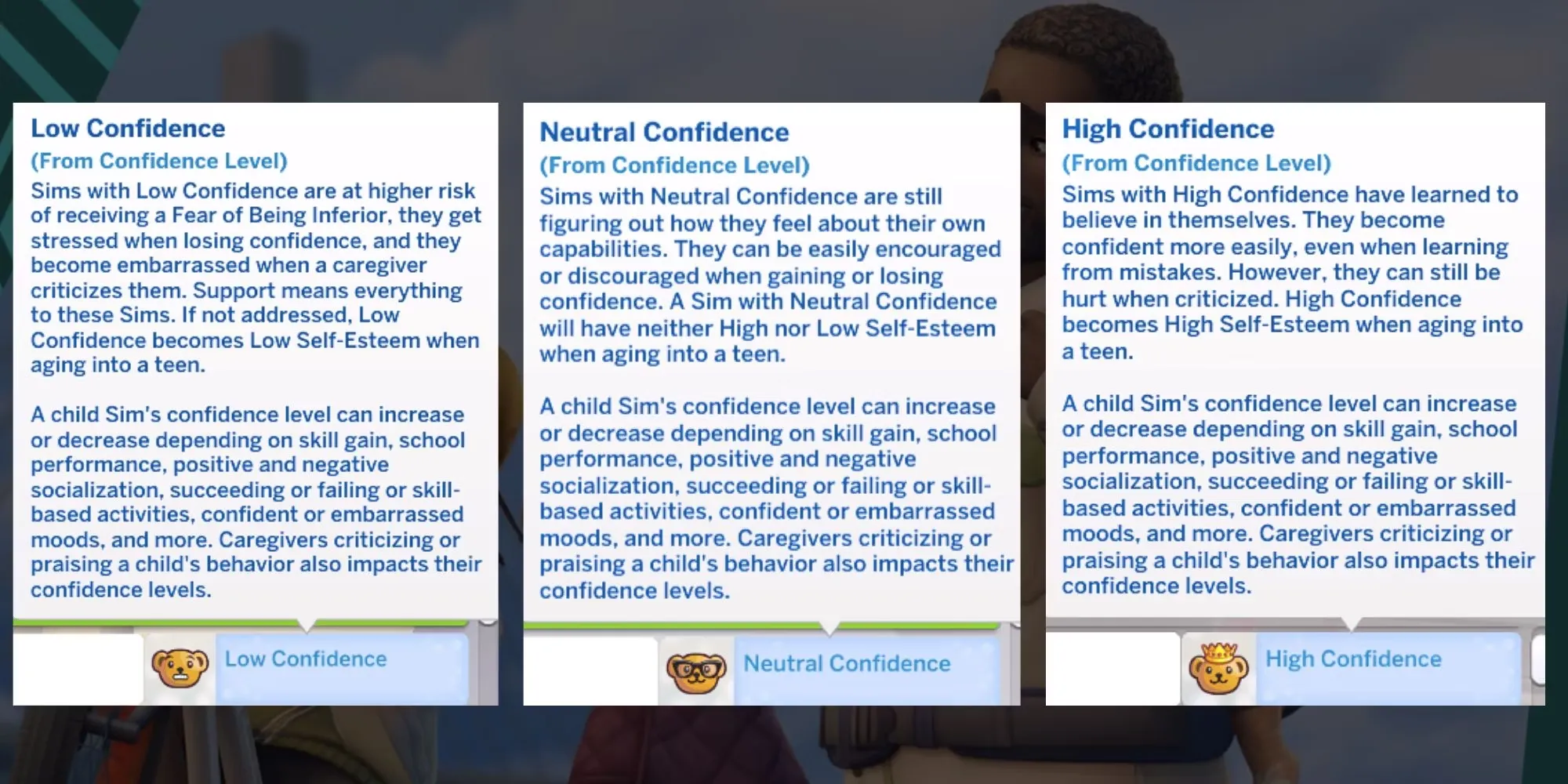 Low Confidence
(From Confidence Level)
Sims with Low Confidence are at higher risk of receiving a Fear of Being Inferior, they get stressed when losing confidence, and they become embarrassed when a caregiver criticizes them. Support means everything to these Sims. If not addressed, Low Confidence becomes Low Self-Esteem when aging into a teen.

A child Sim's confidence level can increase or decrease depending on skill gain, school performance, positive and negative socialization, succeeding or failing or skill-based activities, confident or embarrassed moods, and more. Caregivers criticizing or praising a child's behavior also impacts their confidence levels.

Low Confidence

Neutral Confidence
(From Confidence Level)
Sims with Neutral Confidence are still figuring out how they feel about their own capabilities. They can be easily encouraged or discouraged when gaining or losing confidence. A Sim with Neutral Confidence will have neither High nor Low Self-Esteem when aging into a teen.

A child Sim's confidence level can increase or decrease depending on skill gain, school performance, positive and negative socialization, succeeding or failing or skill-based activities, confident or embarrassed moods, and more. Caregivers criticizing or praising a child's behavior also impacts their confidence levels.

Neutral Confidence

High Confidence
(From Confidence Level)
Sims with High Confidence have learned to believe in themselves. They become confident more easily, even when learning from mistakes. However, they can still be hurt when criticized. High Confidence becomes High Self-Esteem when aging into a teen.

A child Sim's confidence level can increase or decrease depending on skill gain, school performance, positive and negative socialization, succeeding or failing or skill-based activities, confident or embarrassed moods, and more. Caregivers criticizing or praising a child's behavior also impacts their confidence levels.

High Confidence